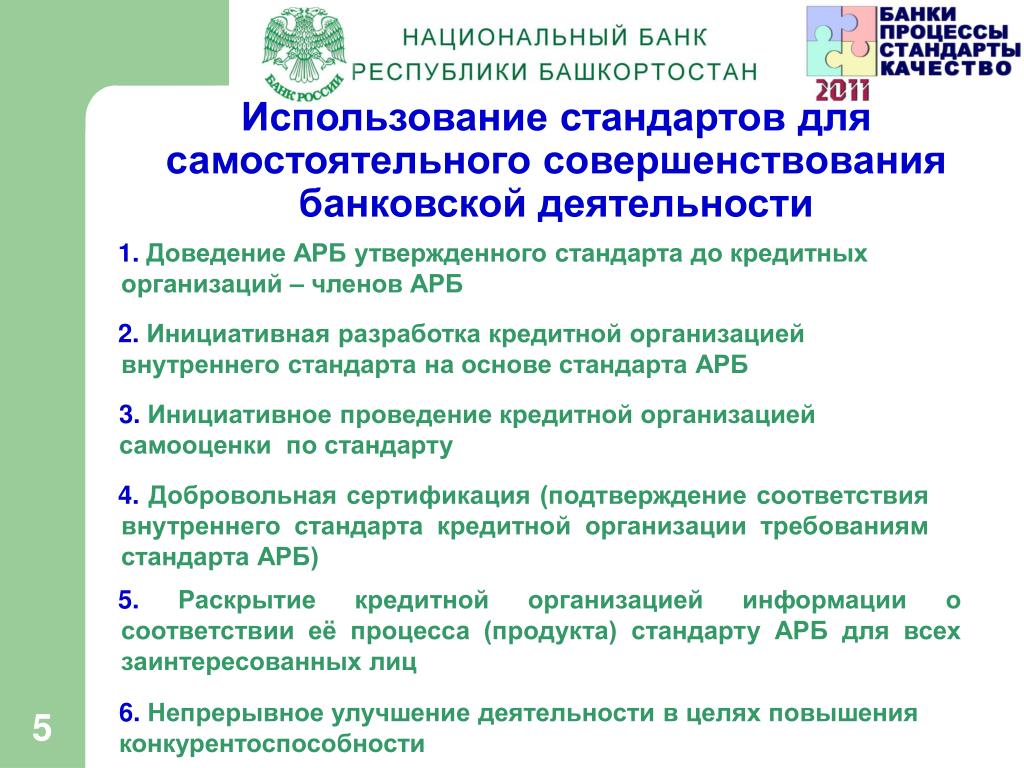 БАНК РОССИИ

НАЦИОНАЛЬНЫЙ БАНК
РЕСПУБЛИКИ БАШКОРТОСТАН

БАНКИ
ПРОЦЕССЫ
СТАНДАРТЫ
КАЧЕСТВО
2011

Использование стандартов для самостоятельного совершенствования банковской деятельности

1. Доведение АРБ утвержденного стандарта до кредитных организаций – членов АРБ

2. Инициативная разработка кредитной организацией внутреннего стандарта на основе стандарта АРБ

3. Инициативное проведение кредитной организацией самооценки по стандарту

4. Добровольная сертификация (подтверждение соответствия внутреннего стандарта кредитной организации требованиям стандарта АРБ)

5. Раскрытие кредитной организацией информации о соответствии её процесса (продукта) стандарту АРБ для всех заинтересованных лиц

6. Непрерывное улучшение деятельности в целях повышения конкурентоспособности

5